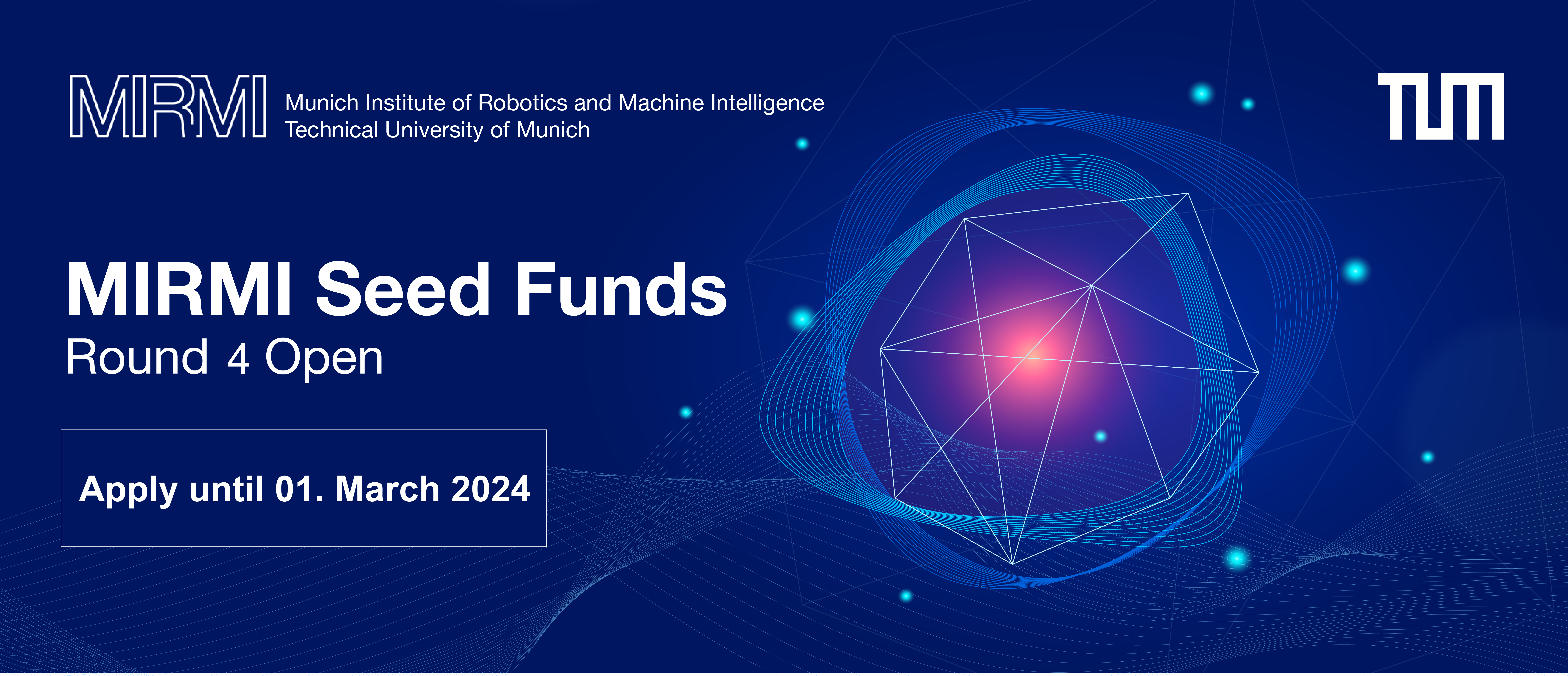 MIRMI Munich Institute of Robotics and Machine Intelligence
Technical University of Munich

TUM

MIRMI Seed Funds
Round 4 Open

Apply until 01. March 2024